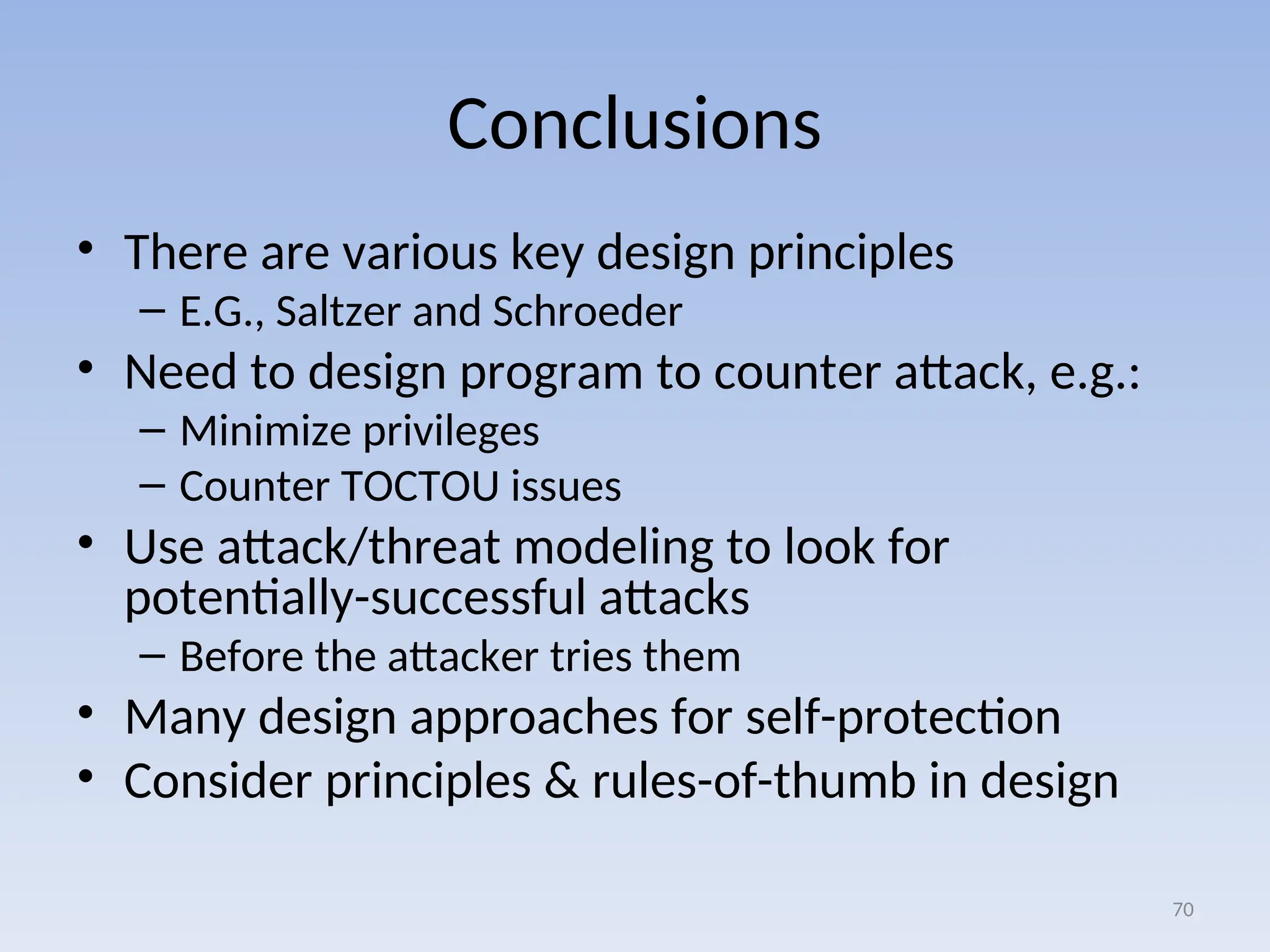 Conclusions

• There are various key design principles
  – E.G., Saltzer and Schroeder
• Need to design program to counter attack, e.g.:
  – Minimize privileges
  – Counter TOCTOU issues
• Use attack/threat modeling to look for potentially-successful attacks
  – Before the attacker tries them
• Many design approaches for self-protection
• Consider principles & rules-of-thumb in design

70